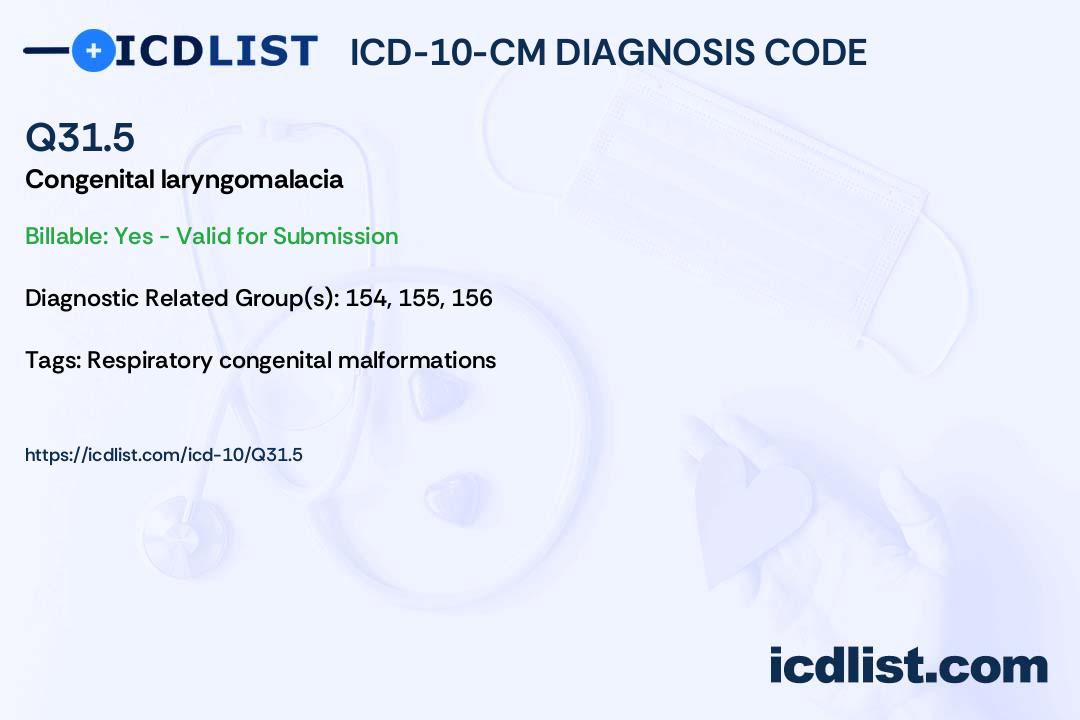 ICDLIST ICD-10-CM DIAGNOSIS CODE

Q31.5

Congenital laryngomalacia

Billable: Yes - Valid for Submission

Diagnostic Related Group(s): 154, 155, 156

Tags: Respiratory congenital malformations

https://icdlist.com/icd-10/Q31.5

icdlist.com